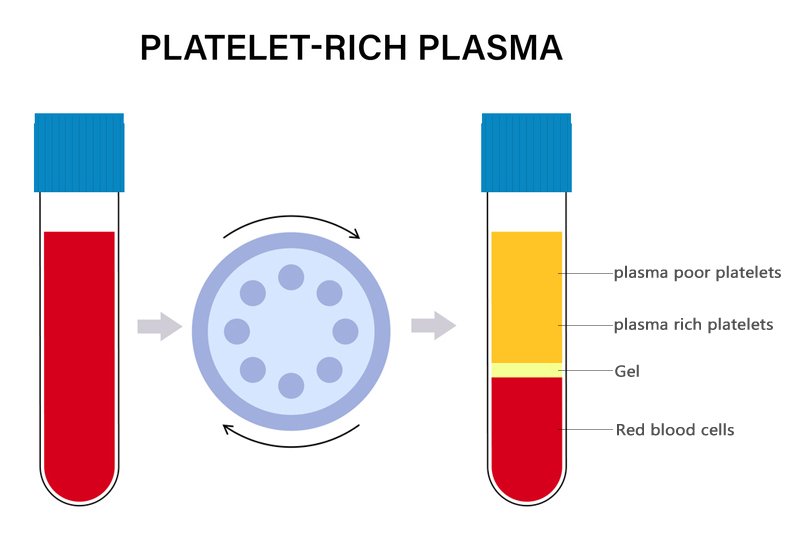 PLATELET-RICH PLASMA

plasma poor platelets
plasma rich platelets
Gel
Red blood cells